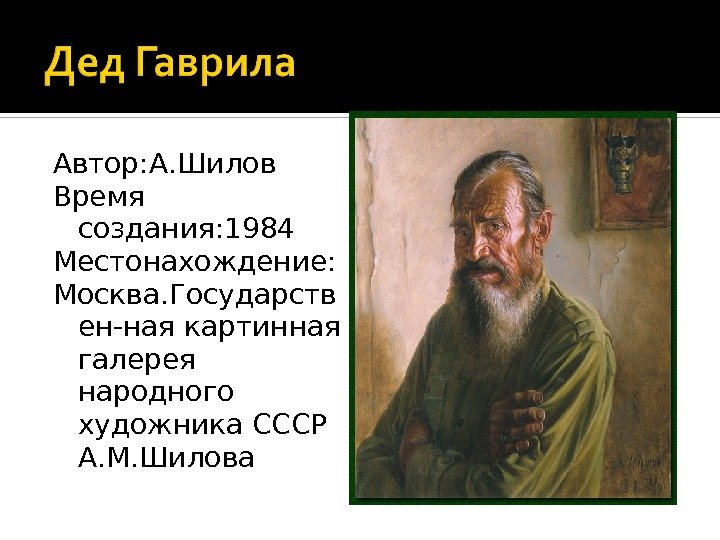 Дед Гаврила

Автор:А.Шилов
Время создания:1984
Местонахождение:
Москва.Государствен-ная картинная галерея народного художника СССР А.М.Шилова